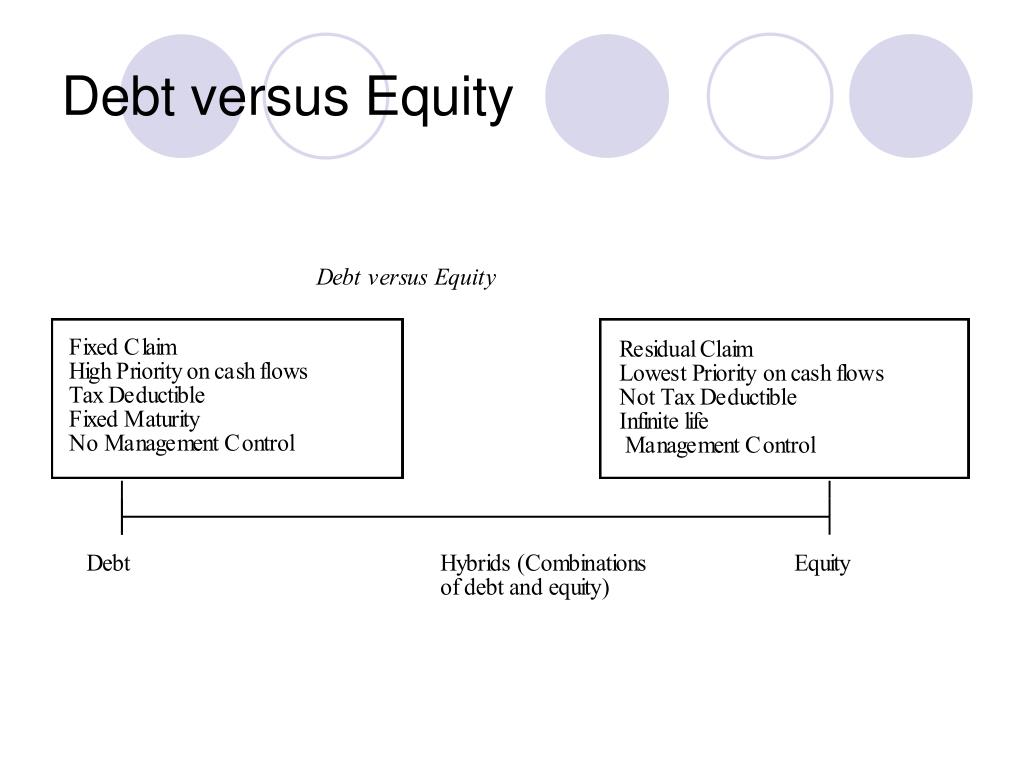 Debt versus Equity

Debt versus Equity

Fixed Claim
High Priority on cash flows
Tax Deductible
Fixed Maturity
No Management Control

Residual Claim
Lowest Priority on cash flows
Not Tax Deductible
Infinite life
Management Control

Debt

Hybrids (Combinations of debt and equity)

Equity